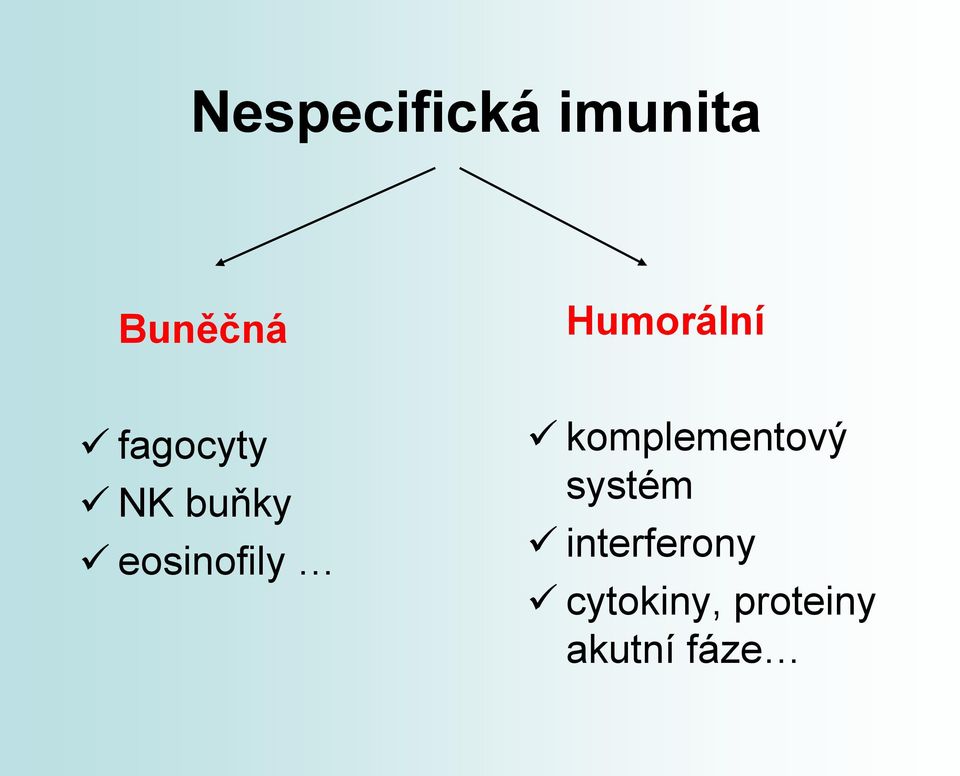 Nespecifická imunita

Buněčná

✓ fagocyty
✓ NK buňky
✓ eosinofily …

Humorální

✓ komplementový systém
✓ interferony
✓ cytokiny, proteiny akutní fáze…